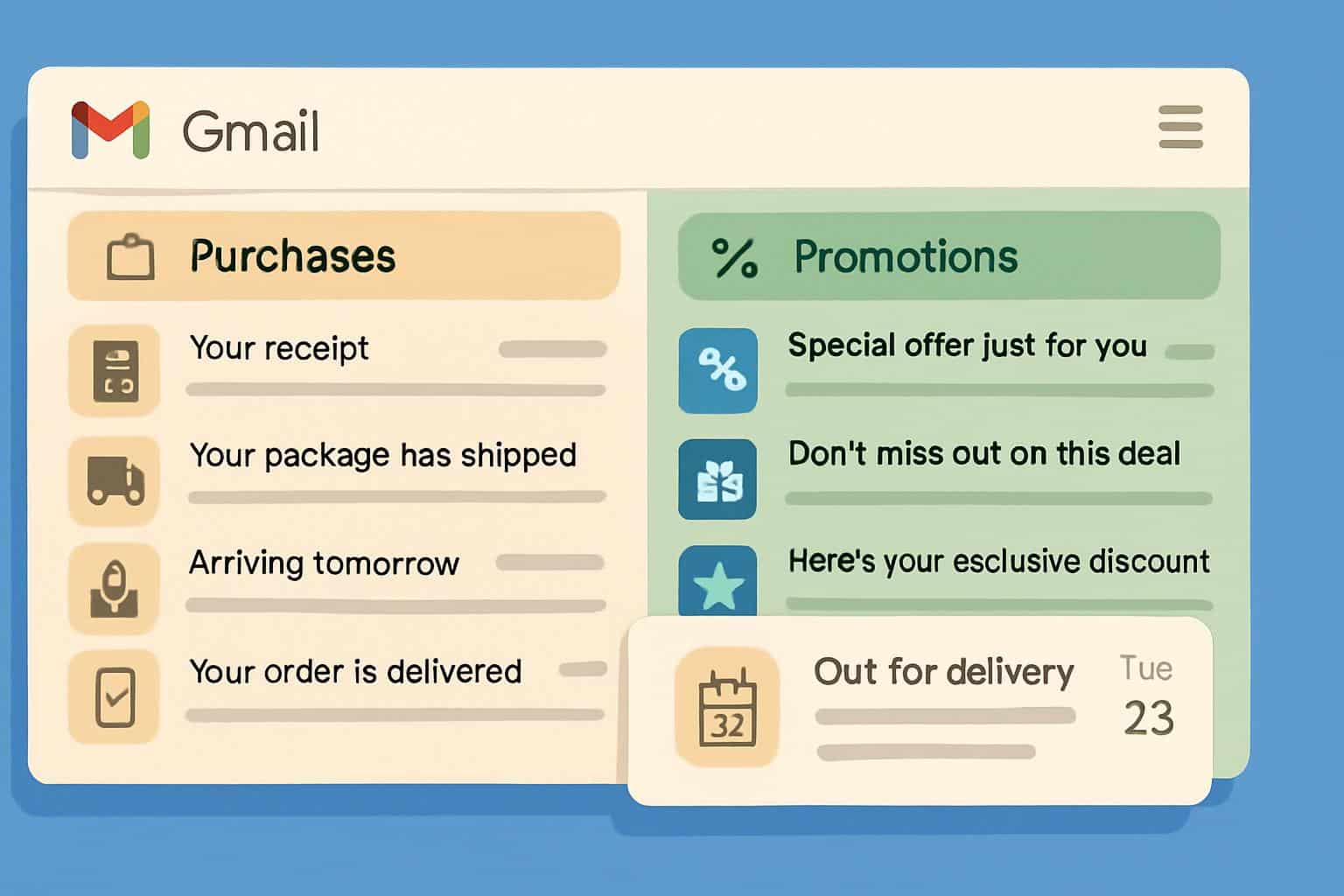 Gmail

Purchases

Your receipt

Your package has shipped

Arriving tomorrow

Your order is delivered

% Promotions

Special offer just for you

Don't miss out on this deal

Here's your esclusive discount

32

Out for delivery

Tue
23